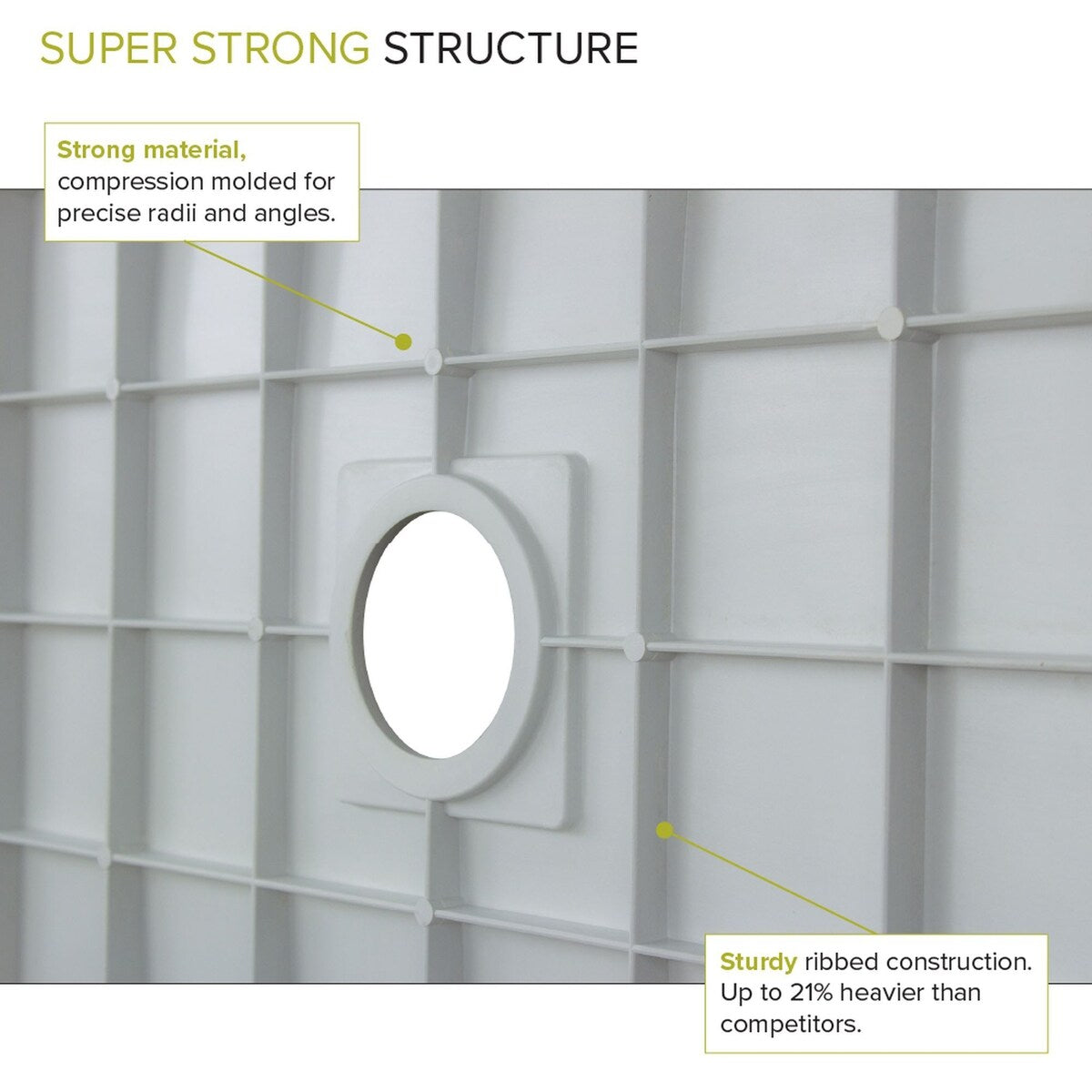 SUPER STRONG STRUCTURE

Strong material, compression molded for precise radii and angles.

Sturdy ribbed construction. Up to 21% heavier than competitors.